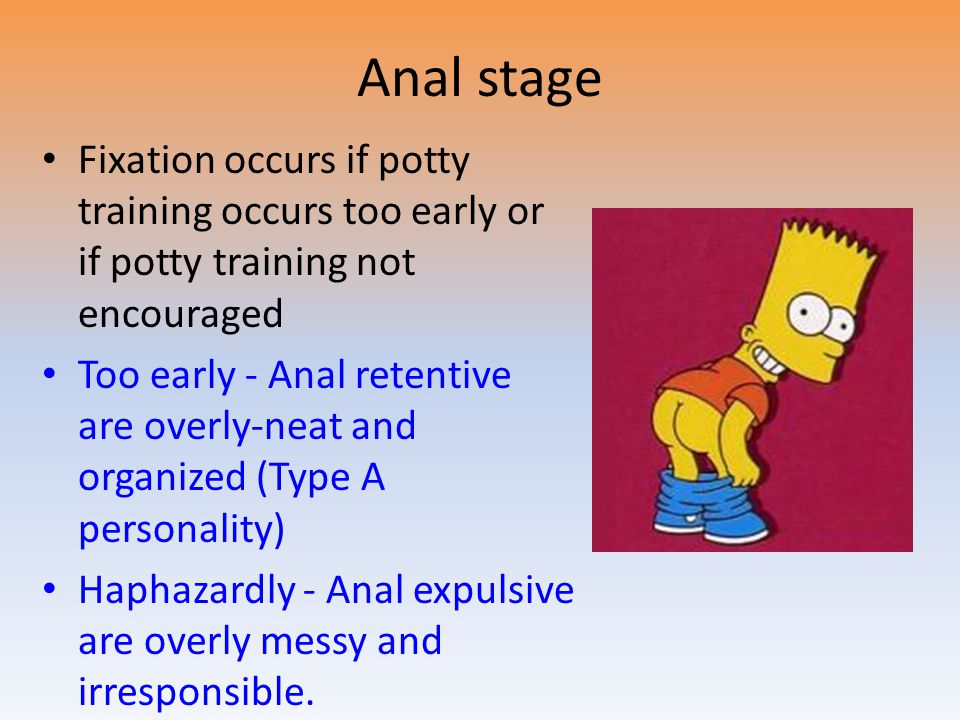 Anal stage

• Fixation occurs if potty training occurs too early or if potty training not encouraged

• Too early - Anal retentive are overly-neat and organized (Type A personality)

• Haphazardly - Anal expulsive are overly messy and irresponsible.